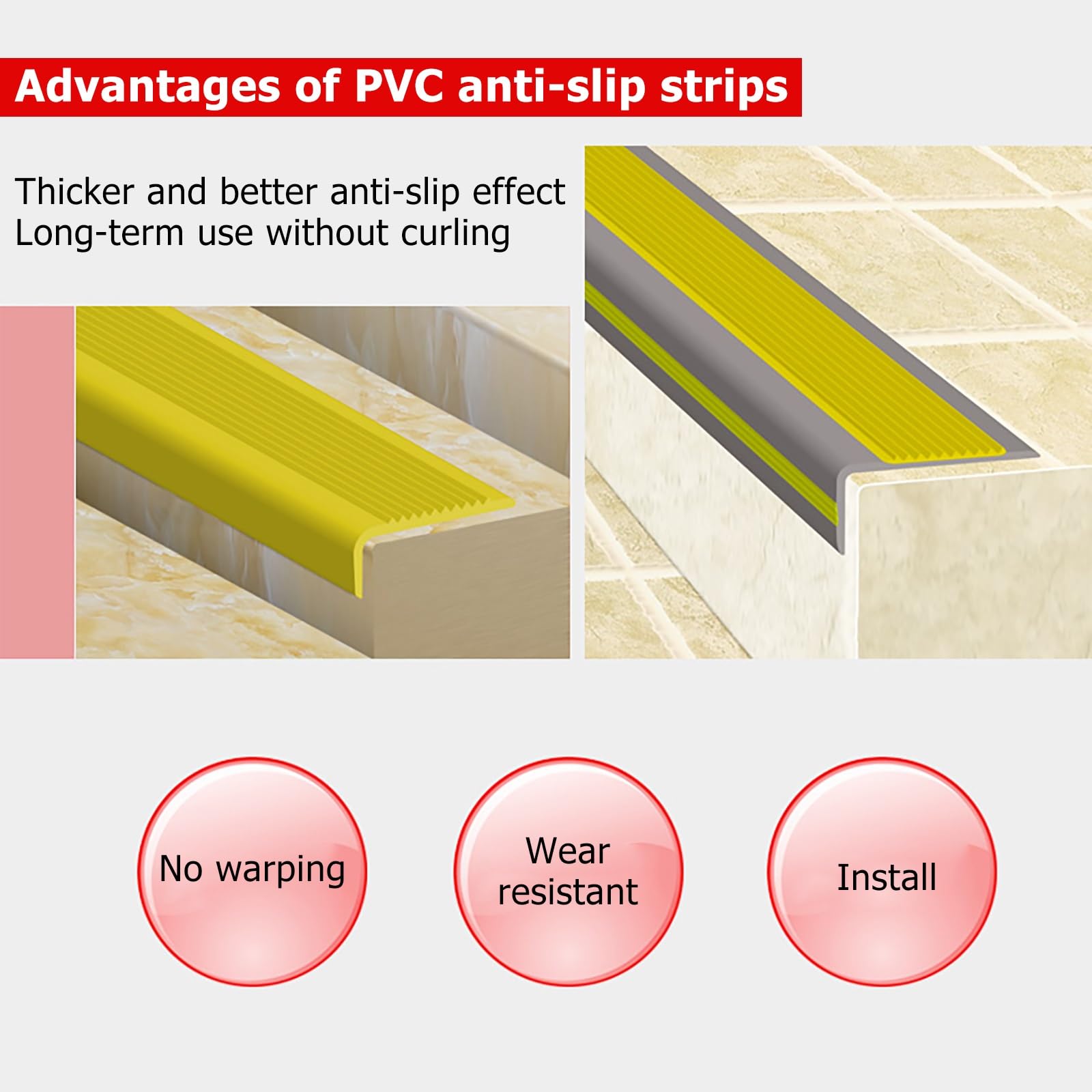 Advantages of PVC anti-slip strips

Thicker and better anti-slip effect
Long-term use without curling

No warping

Wear resistant

Install